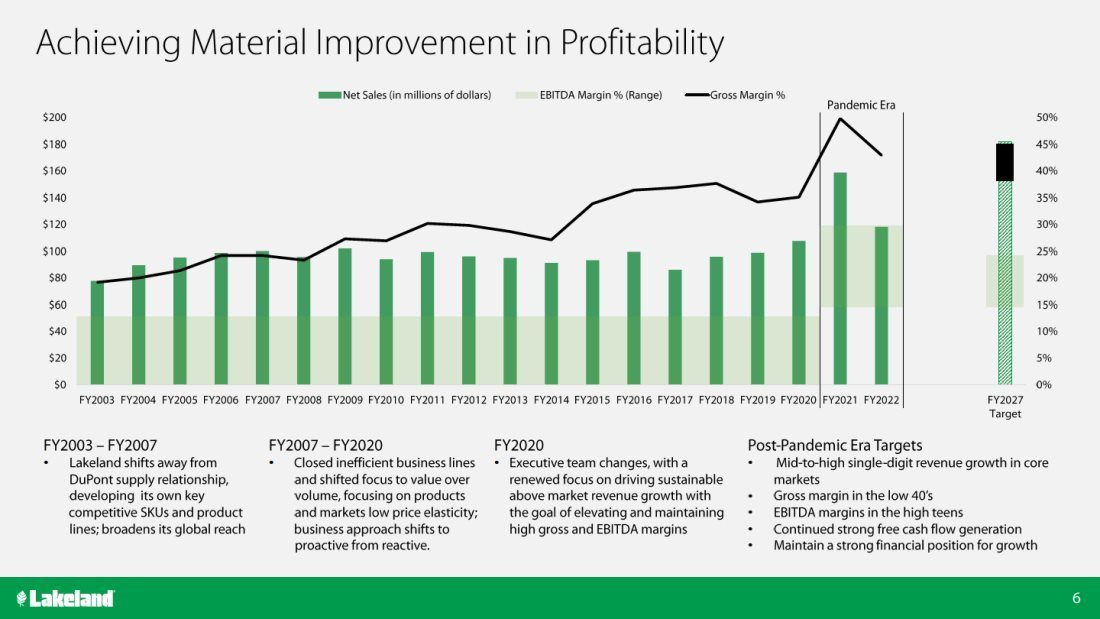 Achieving Material Improvement in Profitability

Net Sales (in millions of dollars) EBITDA Margin % (Range) Gross Margin %

Pandemic Era

$200
$180
$160
$140
$120
$100
$80
$60
$40
$20
$0

50%
45%
40%
35%
30%
25%
20%
15%
10%
5%
0%

FY2003 FY2004 FY2005 FY2006 FY2007 FY2008 FY2009 FY2010 FY2011 FY2012 FY2013 FY2014 FY2015 FY2016 FY2017 FY2018 FY2019 FY2020 FY2021 FY2022 FY2027 Target

FY2003 – FY2007
• Lakeland shifts away from DuPont supply relationship, developing its own key competitive SKUs and product lines; broadens its global reach

FY2007 – FY2020
• Closed inefficient business lines and shifted focus to value over volume, focusing on products and markets low price elasticity; business approach shifts to proactive from reactive.

FY2020
• Executive team changes, with a renewed focus on driving sustainable above market revenue growth with the goal of elevating and maintaining high gross and EBITDA margins

Post-Pandemic Era Targets
• Mid-to-high single-digit revenue growth in core markets
• Gross margin in the low 40's
• EBITDA margins in the high teens
• Continued strong free cash flow generation
• Maintain a strong financial position for growth

Lakeland

6